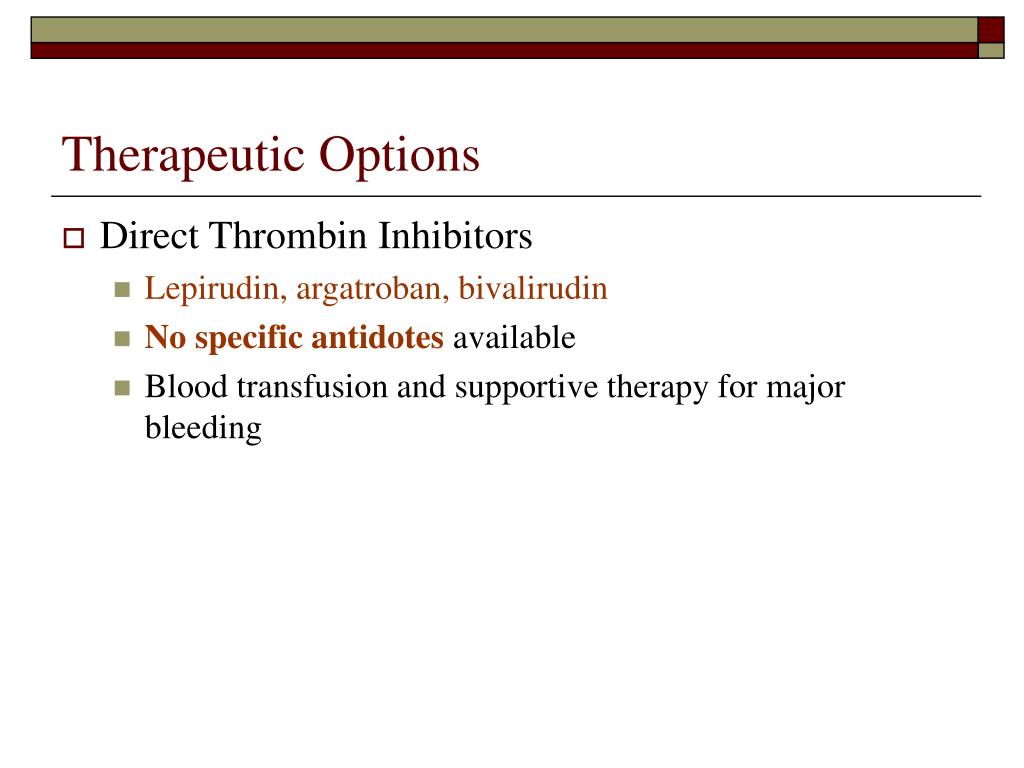 Therapeutic Options

Direct Thrombin Inhibitors

Lepirudin, argatroban, bivalirudin

No specific antidotes available

Blood transfusion and supportive therapy for major bleeding